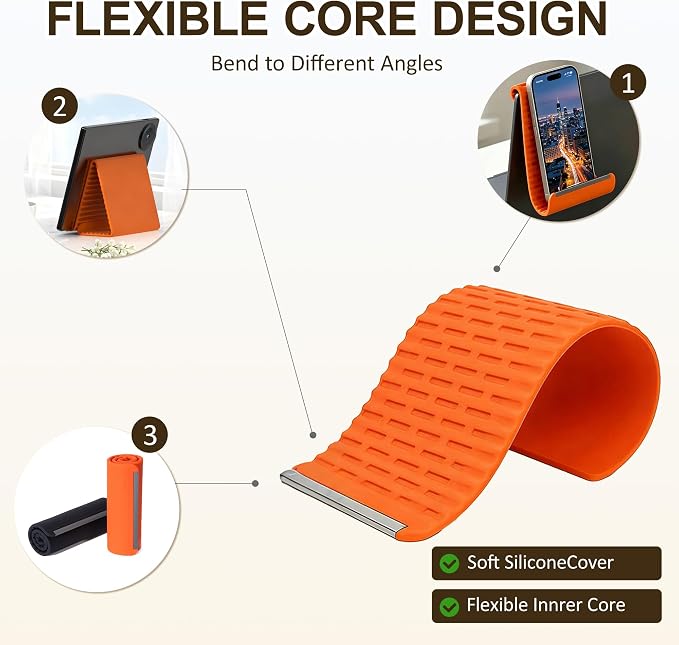 FLEXIBLE CORE DESIGN

Bend to Different Angles

2

1

3

Soft SiliconeCover

Flexible Innrer Core